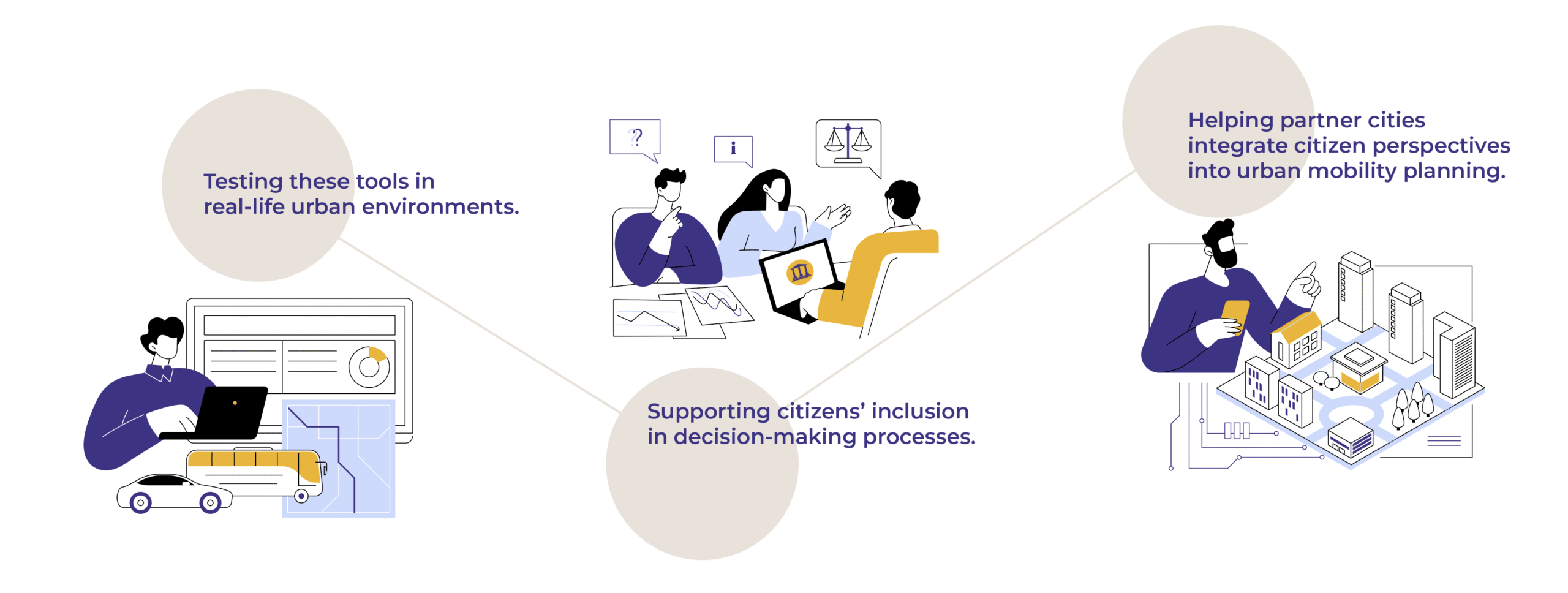 Testing these tools in real-life urban environments.

?

i

Supporting citizens' inclusion in decision-making processes.

Helping partner cities integrate citizen perspectives into urban mobility planning.